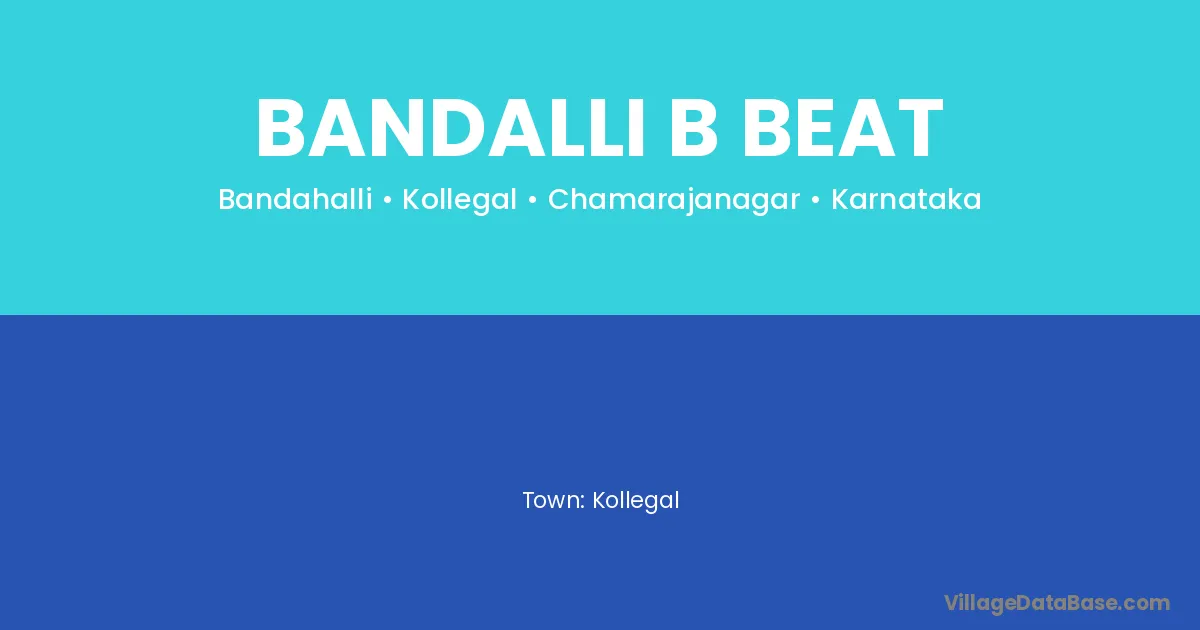 BANDALLI B BEAT

Bandahalli • Kollegal • Chamarajanagar • Karnataka

Town: Kollegal

VillageDataBase.com